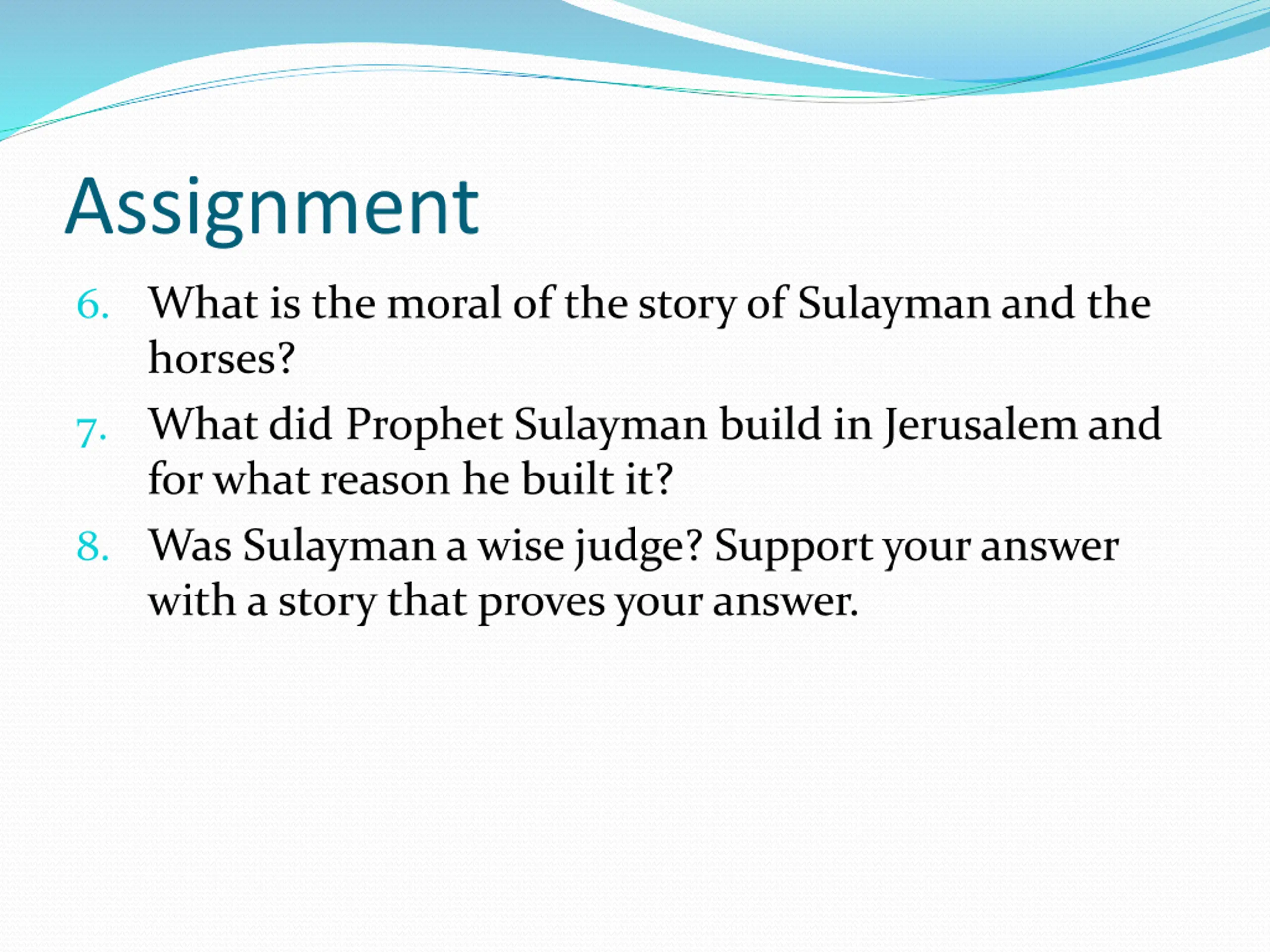 Assignment

6. What is the moral of the story of Sulayman and the horses?
7. What did Prophet Sulayman build in Jerusalem and for what reason he built it?
8. Was Sulayman a wise judge? Support your answer with a story that proves your answer.